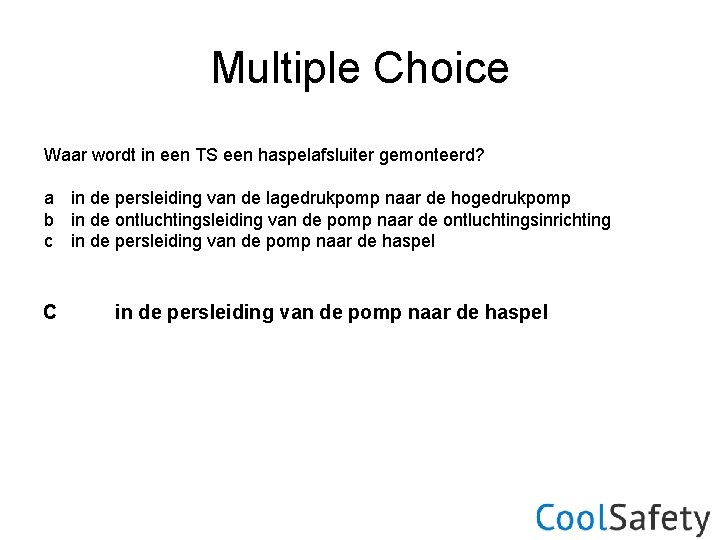 Multiple Choice

Waar wordt in een TS een haspelafsluiter gemonteerd?

a in de persleiding van de lagedrukpomp naar de hogedrukpomp
b in de ontluchtingsleiding van de pomp naar de ontluchtingsinrichting
c in de persleiding van de pomp naar de haspel

C in de persleiding van de pomp naar de haspel

CoolSafety